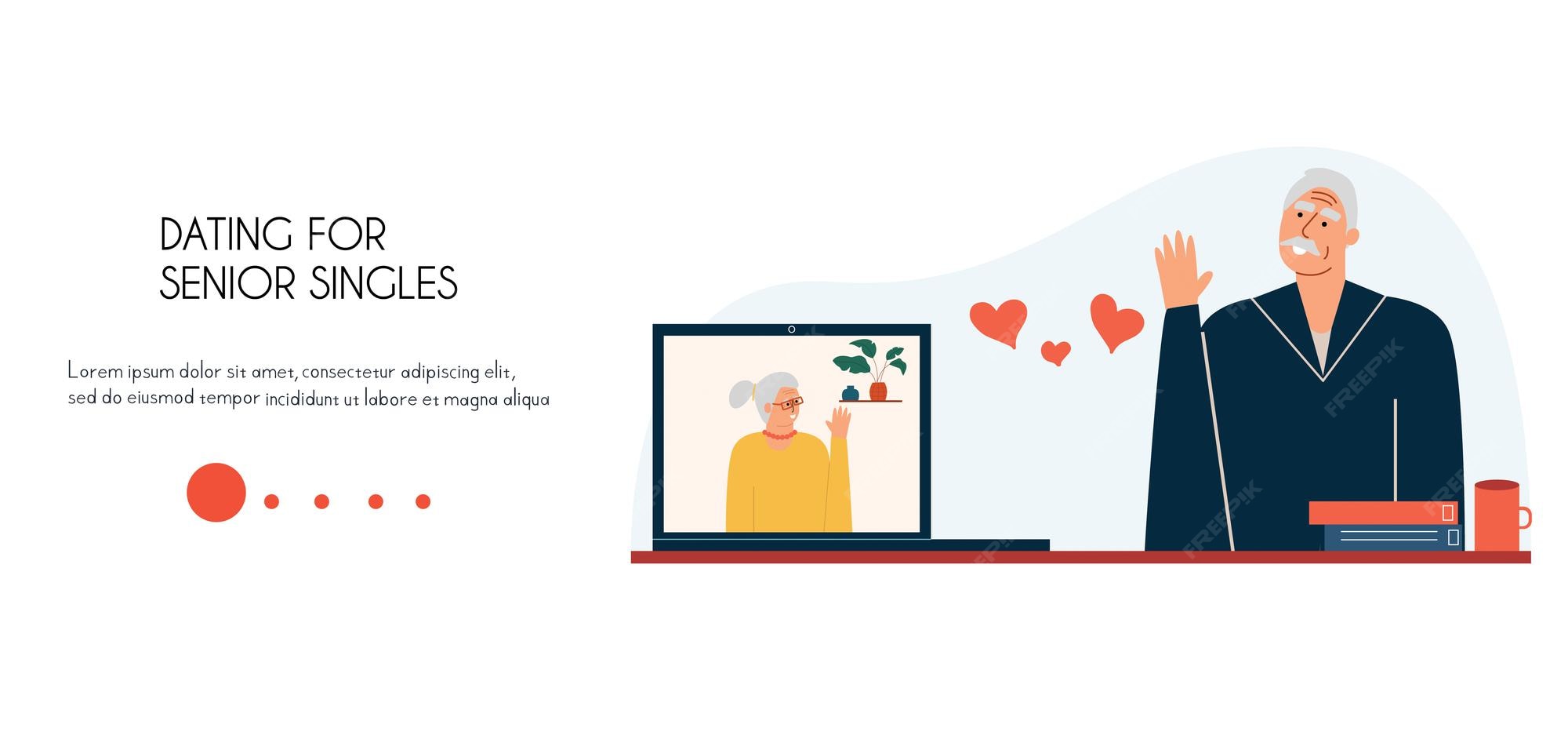 DATING FOR
SENIOR SINGLES

Lorem ipsum dolor sit amet, consectetur adipiscing elit, sed do eiusmod tempor incididunt ut labore et magna aliqua

FREEPIK